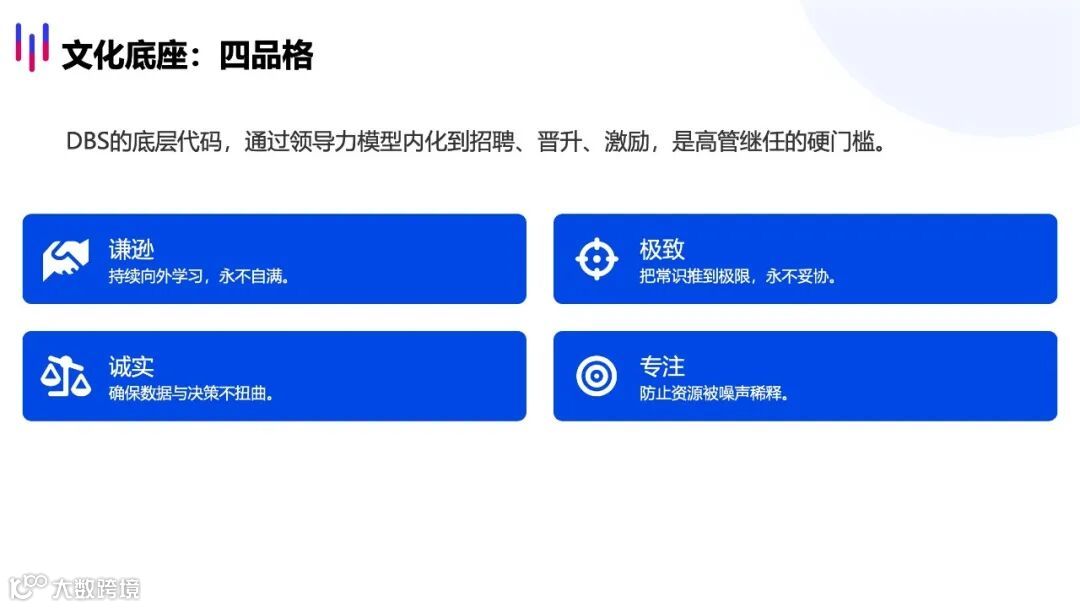 文化底座：四品格

DBS的底层代码，通过领导力模型内化到招聘、晋升、激励，是高管继任的硬门槛。

谦逊
持续向外学习，永不自满。

极致
把常识推到极限，永不妥协。

诚实
确保数据与决策不扭曲。

专注
防止资源被噪声稀释。

大数跨境